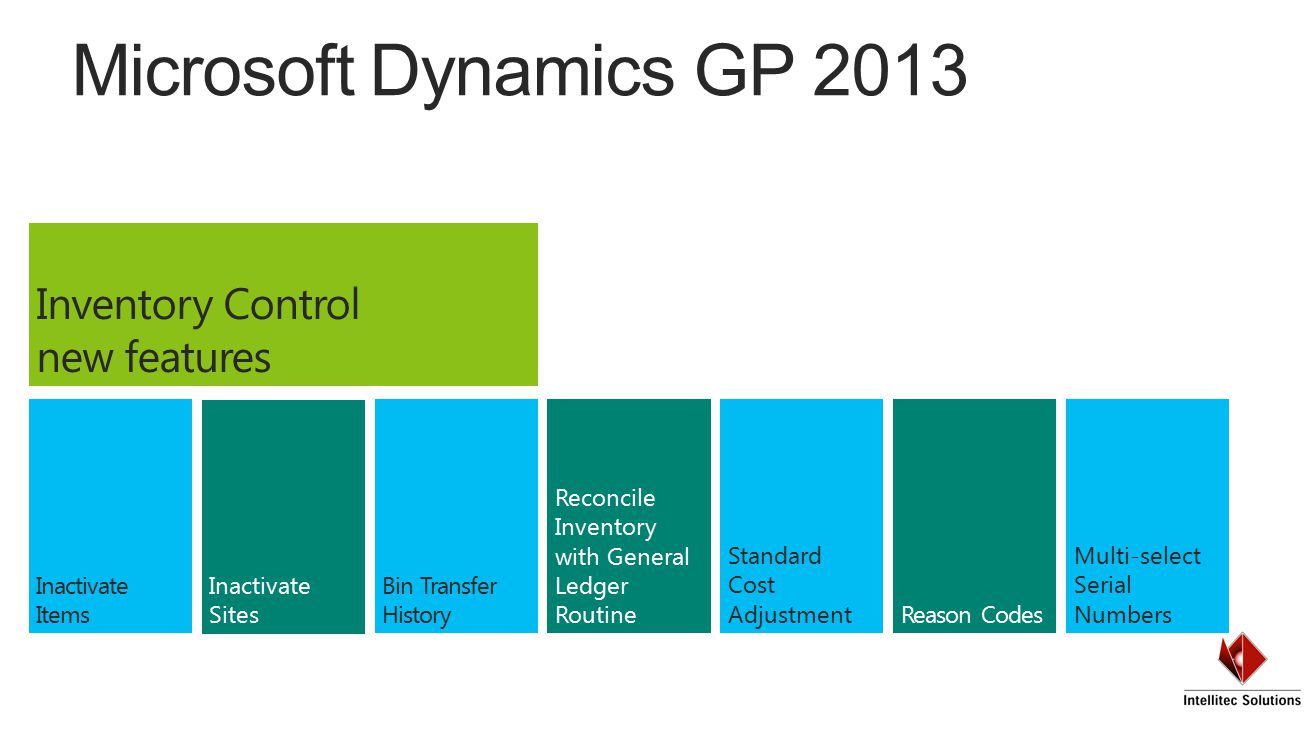 Microsoft Dynamics GP 2013

Inventory Control new features

Inactivate Items

Inactivate Sites

Bin Transfer History

Reconcile Inventory with General Ledger Routine

Standard Cost Adjustment

Reason Codes

Multi-select Serial Numbers

Intellitec Solutions